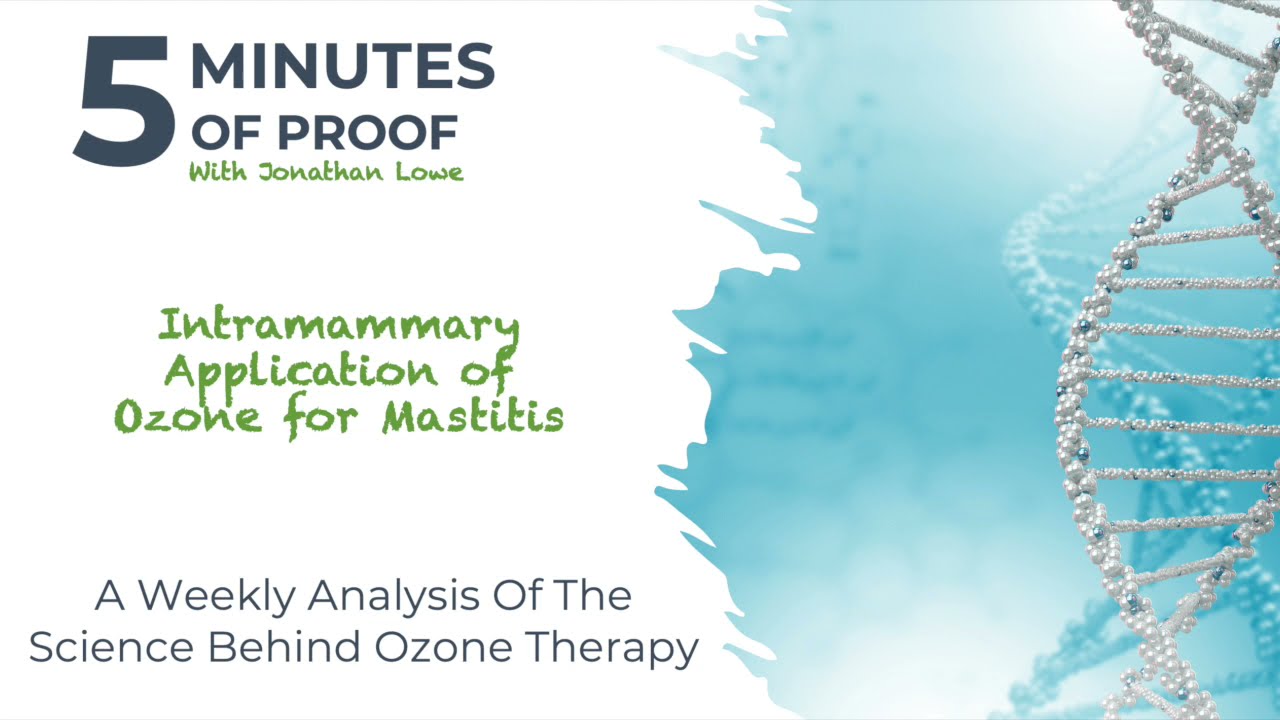 5 MINUTES OF PROOF
With Jonathan Lowe

Intramammary Application of Ozone for Mastitis

A Weekly Analysis Of The Science Behind Ozone Therapy